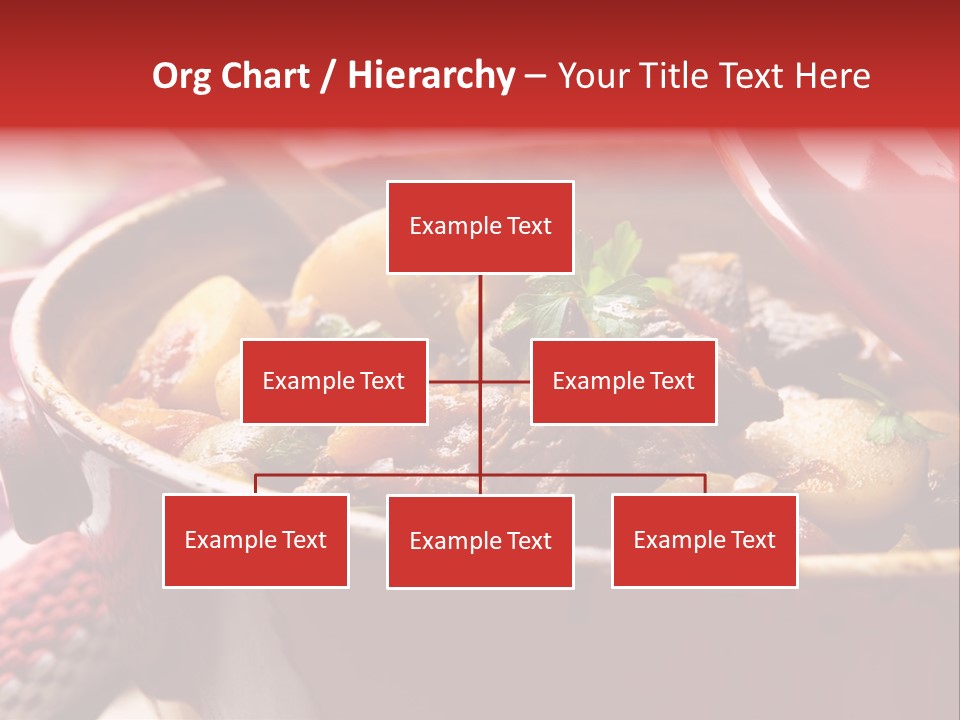 Org Chart / Hierarchy – Your Title Text Here

Example Text

Example Text

Example Text

Example Text

Example Text

Example Text